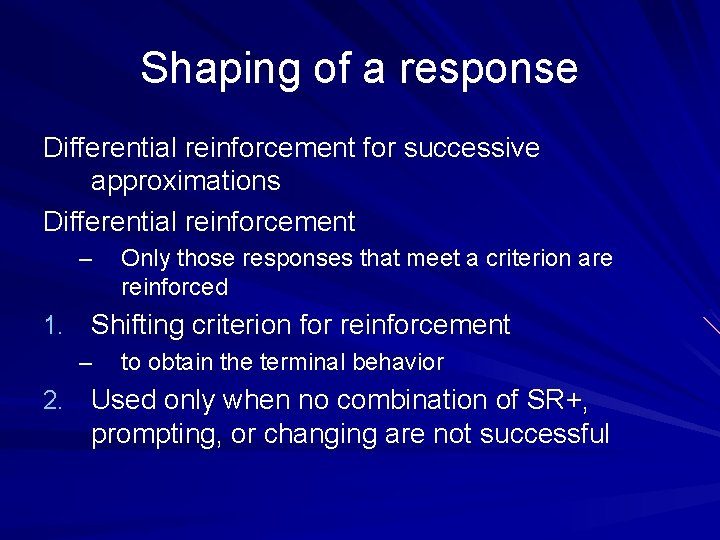 Shaping of a response

Differential reinforcement for successive approximations

Differential reinforcement

– Only those responses that meet a criterion are reinforced

1. Shifting criterion for reinforcement

– to obtain the terminal behavior

2. Used only when no combination of SR+, prompting, or changing are not successful